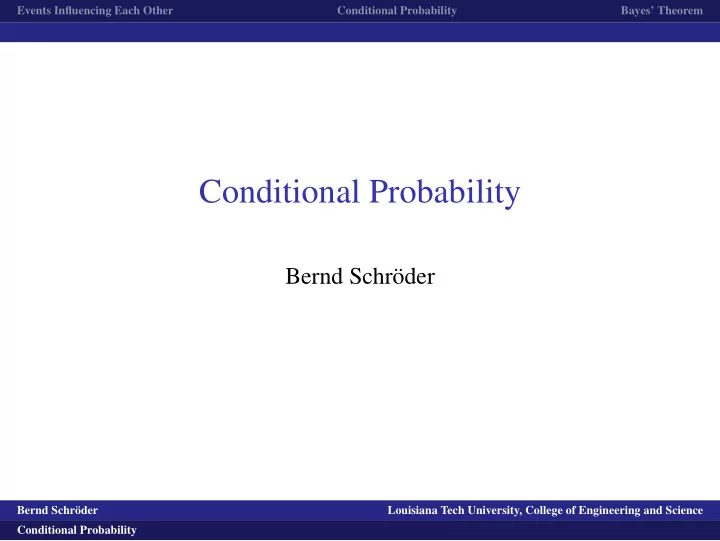 Events Influencing Each Other Conditional Probability Bayes' Theorem

Conditional Probability

Bernd Schröder

Bernd Schröder Louisiana Tech University, College of Engineering and Science

Conditional Probability